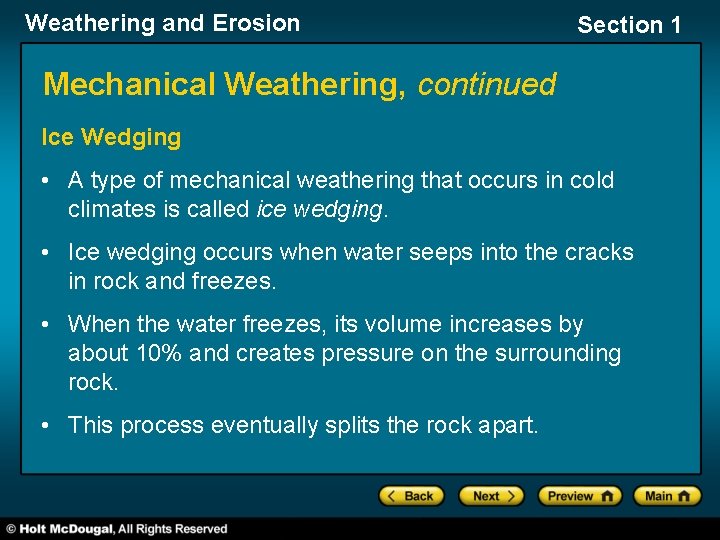 Weathering and Erosion

Section 1

Mechanical Weathering, continued

Ice Wedging

• A type of mechanical weathering that occurs in cold climates is called ice wedging.

• Ice wedging occurs when water seeps into the cracks in rock and freezes.

• When the water freezes, its volume increases by about 10% and creates pressure on the surrounding rock.

• This process eventually splits the rock apart.

Back Next Preview Main

© Holt McDougal, All Rights Reserved